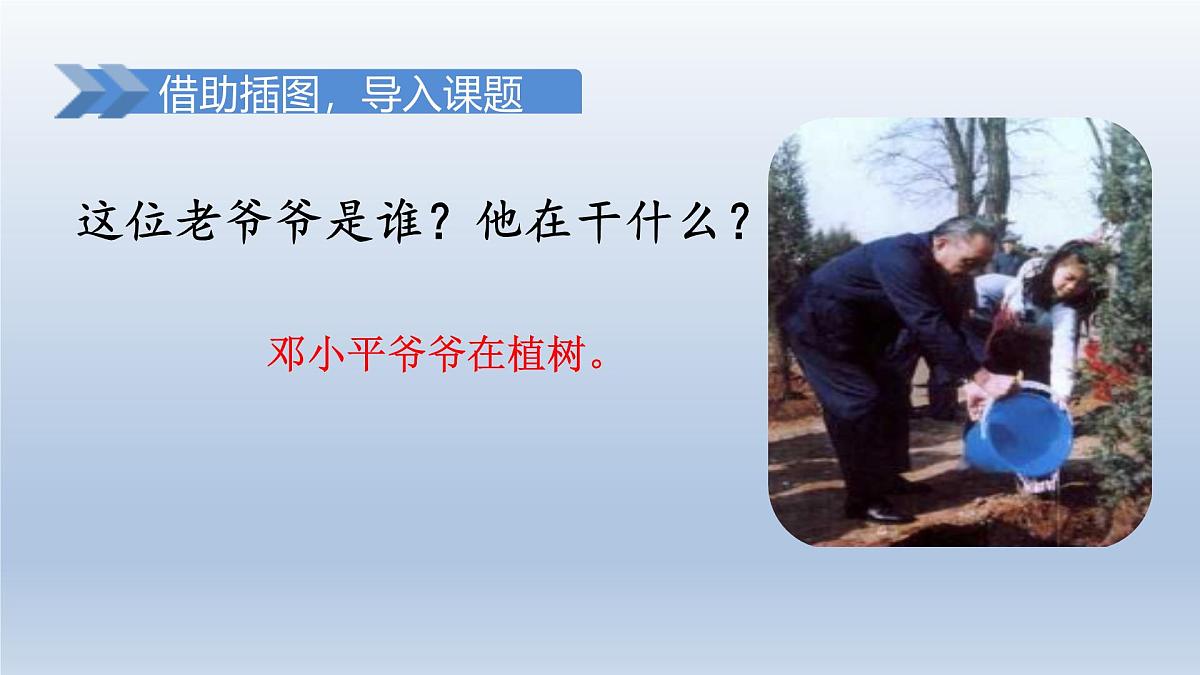 借助插图，导入课题

这位老爷爷是谁？他在干什么？

邓小平爷爷在植树。